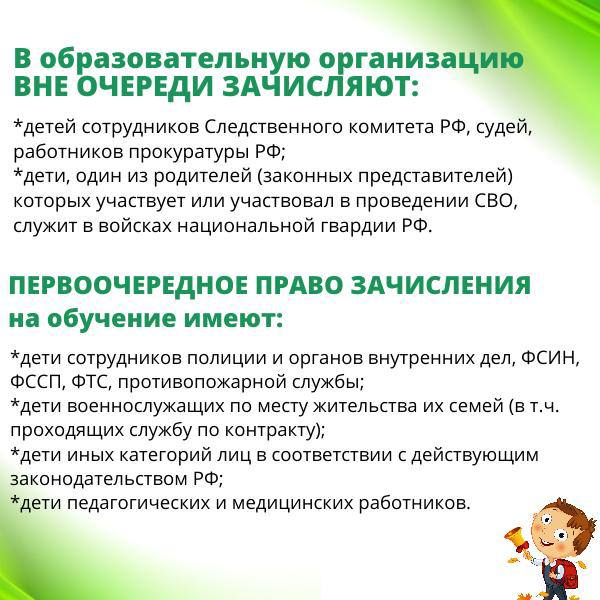 В образовательную организацию ВНЕ ОЧЕРЕДИ ЗАЧИСЛЯЮТ:

*детей сотрудников Следственного комитета РФ, судей, работников прокуратуры РФ;
*дети, один из родителей (законных представителей) которых участвует или участвовал в проведении СВО, служит в войсках национальной гвардии РФ.

ПЕРВООЧЕРЕДНОЕ ПРАВО ЗАЧИСЛЕНИЯ на обучение имеют:

*дети сотрудников полиции и органов внутренних дел, ФСИН, ФССП, ФТС, противопожарной службы;
*дети военнослужащих по месту жительства их семей (в т.ч. проходящих службу по контракту);
*дети иных категорий лиц в соответствии с действующим законодательством РФ;
*дети педагогических и медицинских работников.